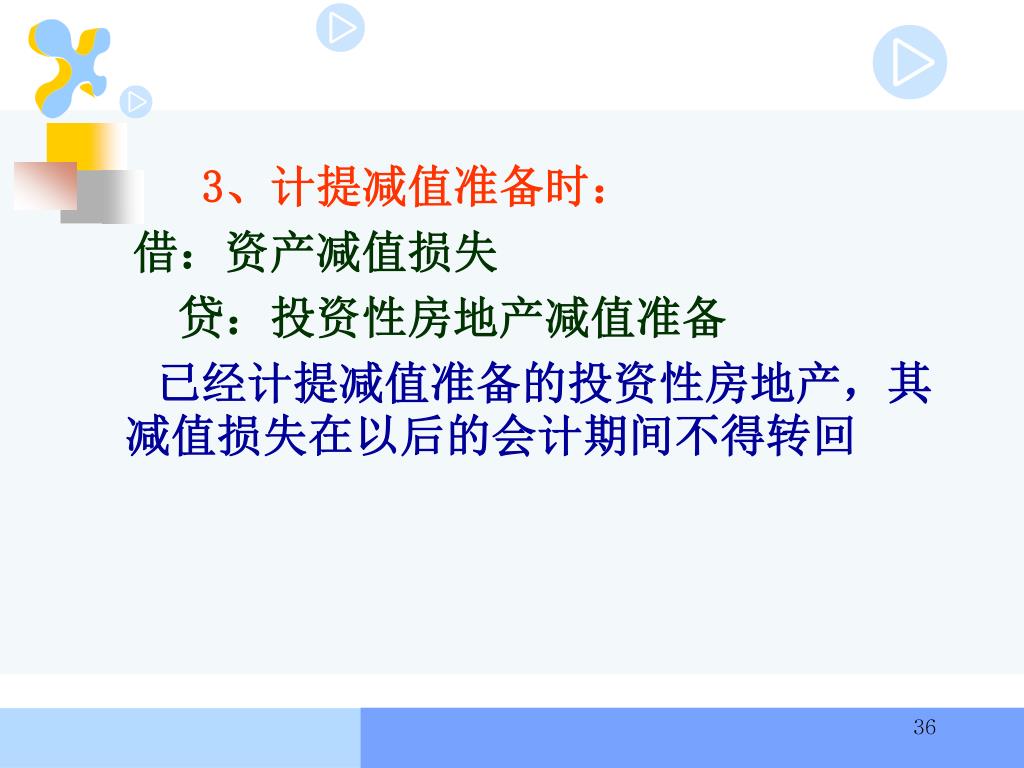 3、计提减值准备时：

借：资产减值损失

贷：投资性房地产减值准备

已经计提减值准备的投资性房地产，其减值损失在以后的会计期间不得转回

36